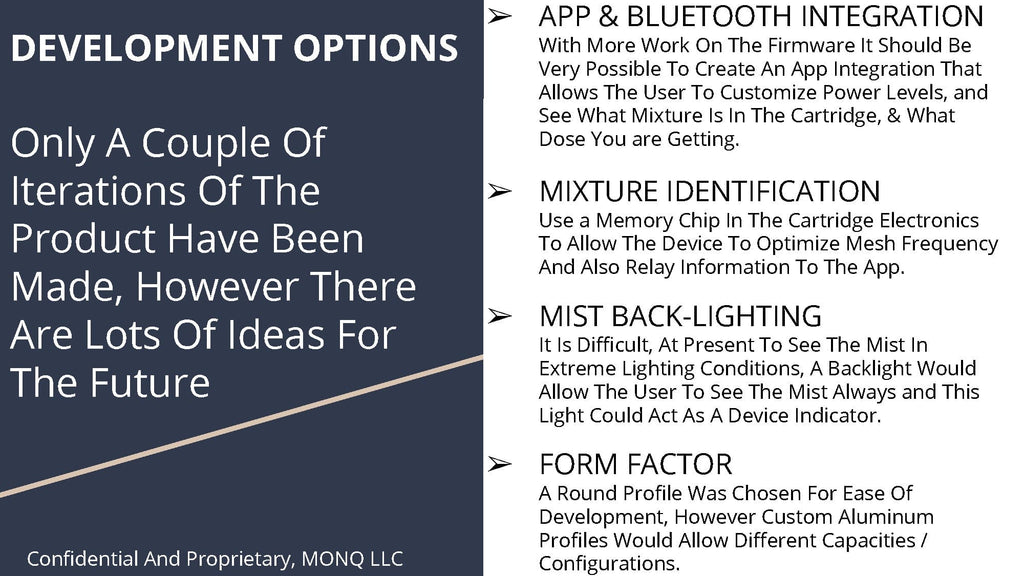 DEVELOPMENT OPTIONS

Only A Couple Of Iterations Of The Product Have Been Made, However There Are Lots Of Ideas For The Future

Confidential And Proprietary, MONQ LLC

➢ APP & BLUETOOTH INTEGRATION
With More Work On The Firmware It Should Be Very Possible To Create An App Integration That Allows The User To Customize Power Levels, and See What Mixture Is In The Cartridge, & What Dose You are Getting.

➢ MIXTURE IDENTIFICATION
Use a Memory Chip In The Cartridge Electronics To Allow The Device To Optimize Mesh Frequency And Also Relay Information To The App.

➢ MIST BACK-LIGHTING
It Is Difficult, At Present To See The Mist In Extreme Lighting Conditions, A Backlight Would Allow The User To See The Mist Always and This Light Could Act As A Device Indicator.

➢ FORM FACTOR
A Round Profile Was Chosen For Ease Of Development, However Custom Aluminum Profiles Would Allow Different Capacities / Configurations.